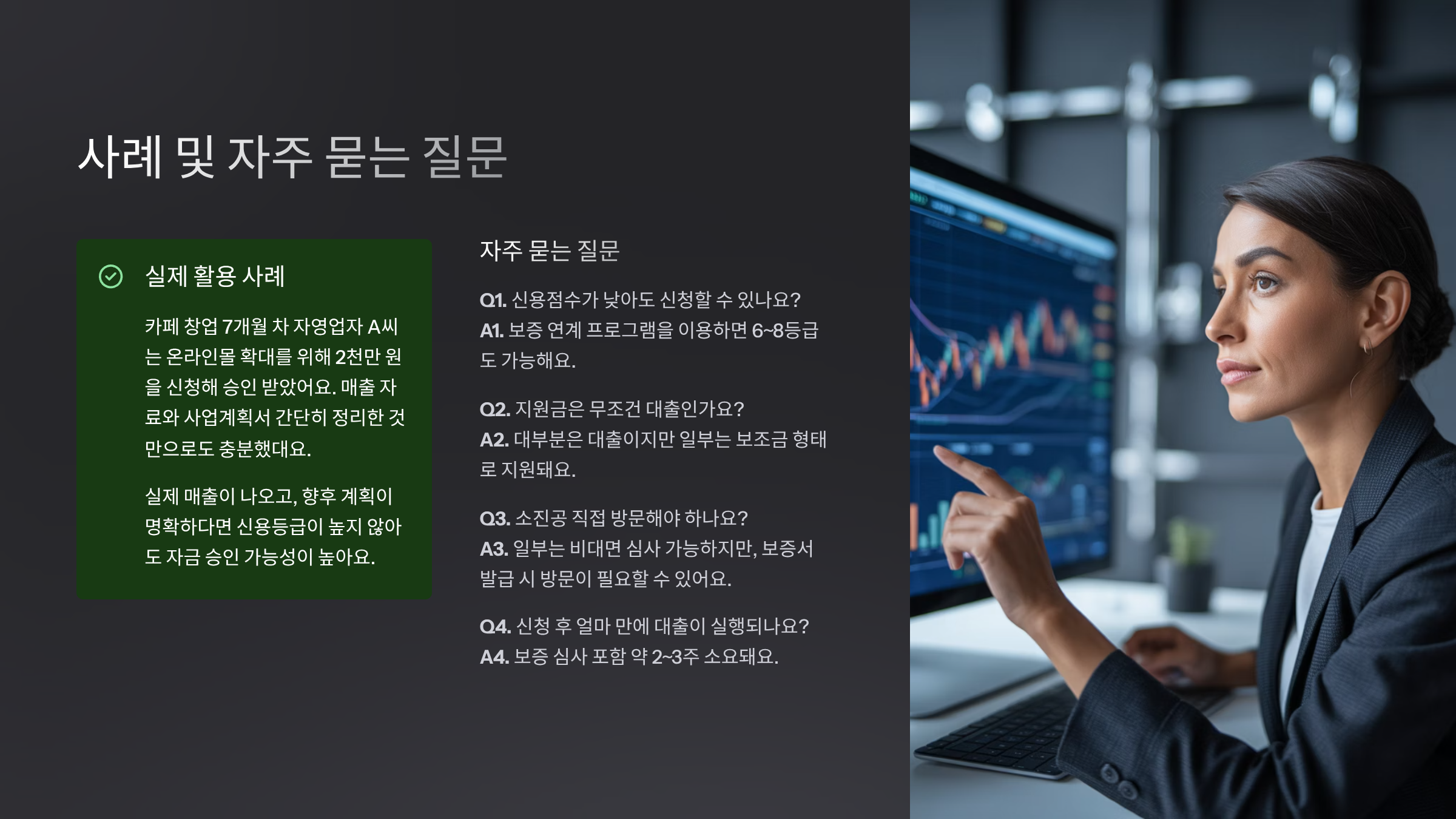 사례 및 자주 묻는 질문

실제 활용 사례

카페 창업 7개월 차 자영업자 A씨는 온라인몰 확대를 위해 2천만 원을 신청해 승인 받았어요. 매출 자료와 사업계획서 간단히 정리한 것만으로도 충분했대요.

실제 매출이 나오고, 향후 계획이 명확하다면 신용등급이 높지 않아도 자금 승인 가능성이 높아요.

자주 묻는 질문

Q1. 신용점수가 낮아도 신청할 수 있나요?
A1. 보증 연계 프로그램을 이용하면 6~8등급도 가능해요.

Q2. 지원금은 무조건 대출인가요?
A2. 대부분은 대출이지만 일부는 보조금 형태로 지원돼요.

Q3. 소진공 직접 방문해야 하나요?
A3. 일부는 비대면 심사 가능하지만, 보증서 발급 시 방문이 필요할 수 있어요.

Q4. 신청 후 얼마 만에 대출이 실행되나요?
A4. 보증 심사 포함 약 2~3주 소요돼요.